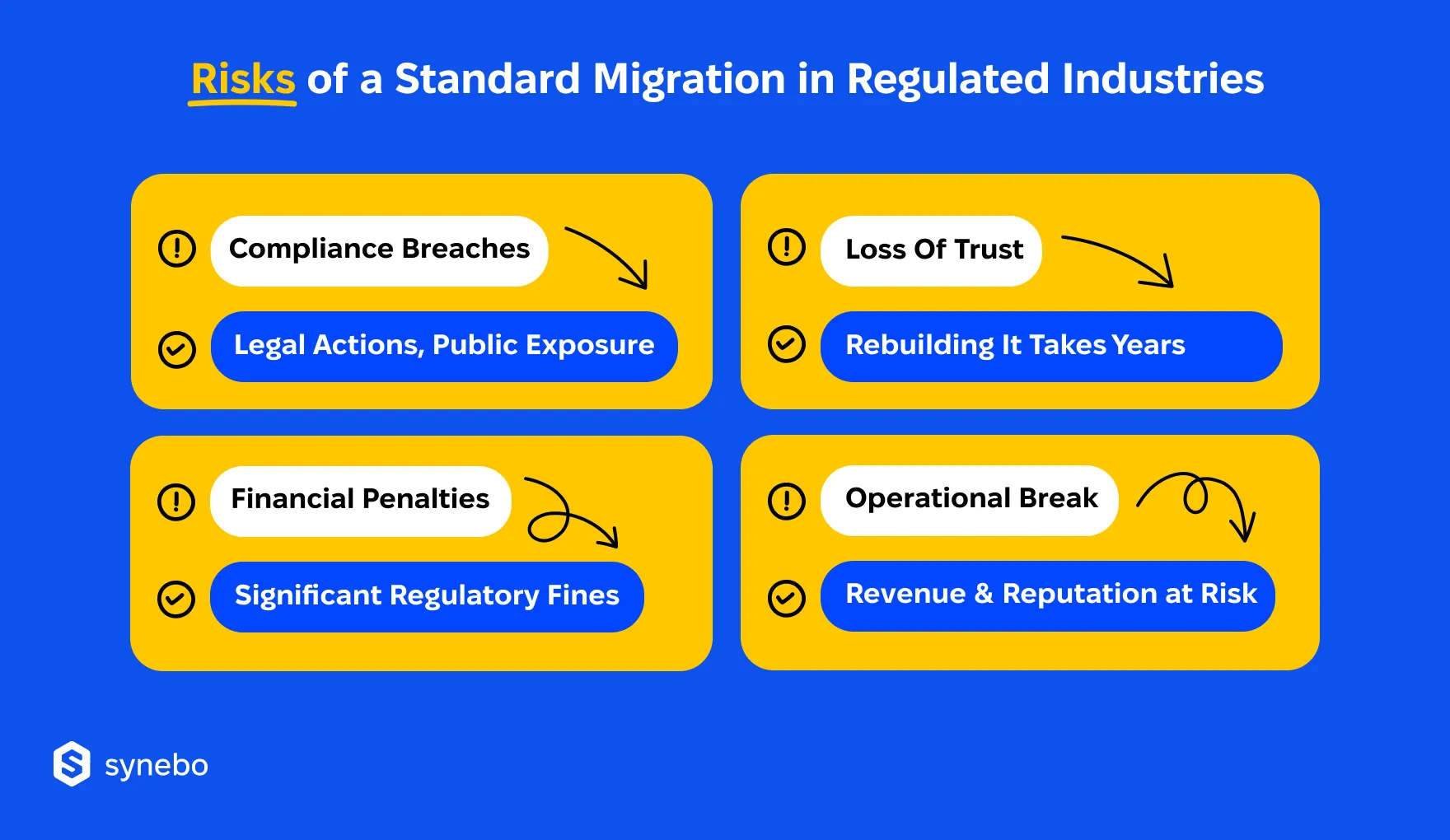 Risks of a Standard Migration in Regulated Industries

Compliance Breaches

Legal Actions, Public Exposure

Loss Of Trust

Rebuilding It Takes Years

Financial Penalties

Significant Regulatory Fines

Operational Break

Revenue & Reputation at Risk

synebo